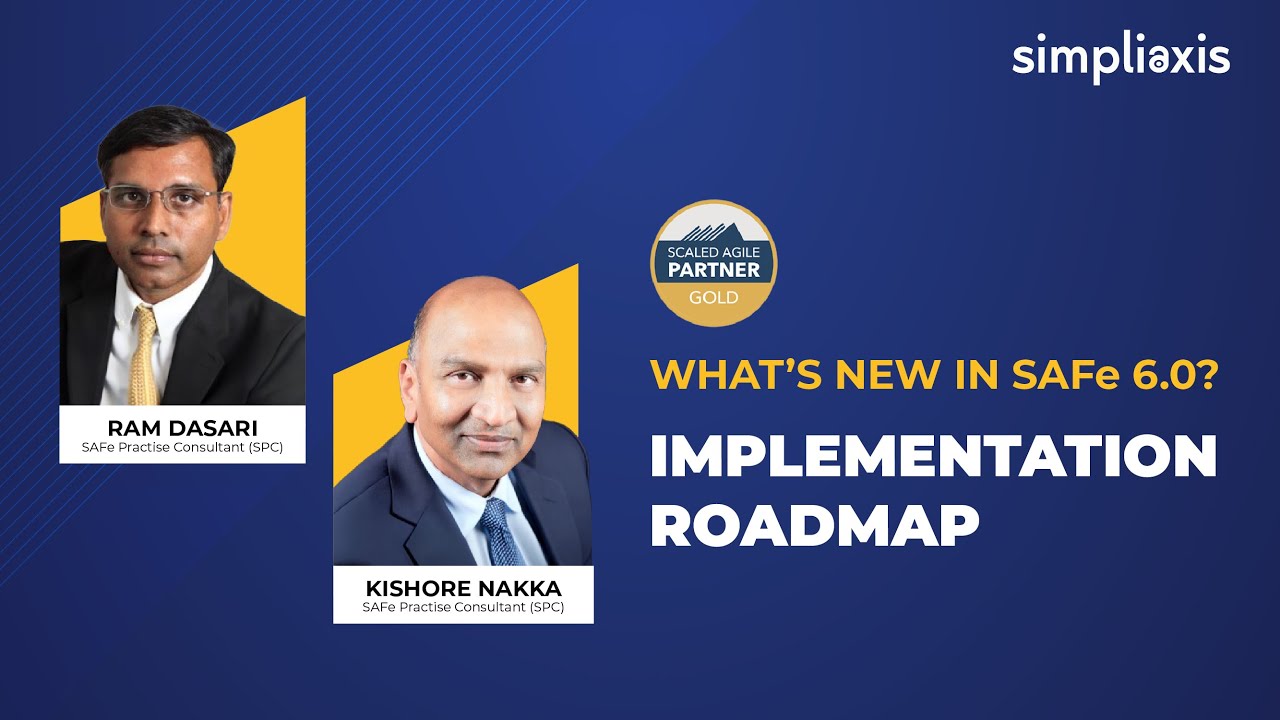 simpliaxis

RAM DASARI
SAFe Practise Consultant (SPC)

KISHORE NAKKA
SAFe Practise Consultant (SPC)

SCALED AGILE PARTNER GOLD

WHAT'S NEW IN SAFe 6.0?

IMPLEMENTATION ROADMAP